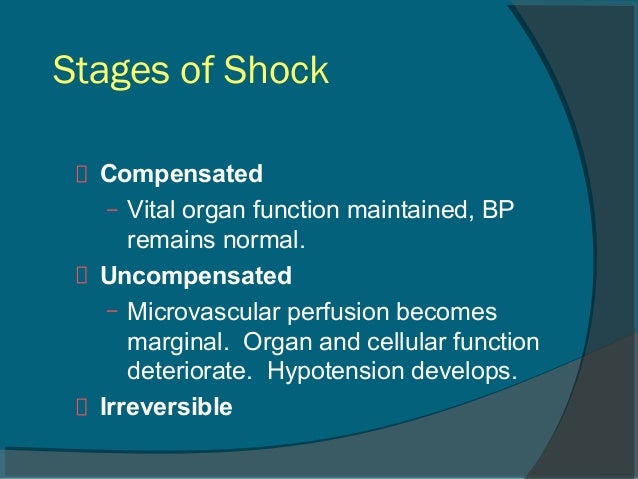 Stages of Shock

Compensated

– Vital organ function maintained, BP remains normal.

Uncompensated

– Microvascular perfusion becomes marginal.  Organ and cellular function deteriorate.  Hypotension develops.

Irreversible